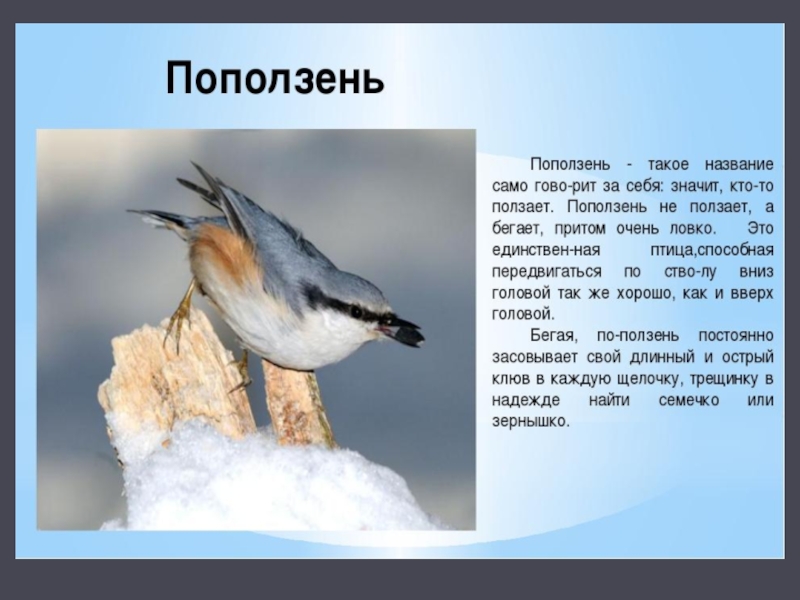 Поползень

Поползень - такое название само гово-рит за себя: значит, кто-то ползает. Поползень не ползает, а бегает, притом очень ловко. Это единствен-ная птица,способная передвигаться по ство-лу вниз головой так же хорошо, как и вверх головой.

Бегая, по-ползень постоянно засовывает свой длинный и острый клюв в каждую щелочку, трещинку в надежде найти семечко или зернышко.